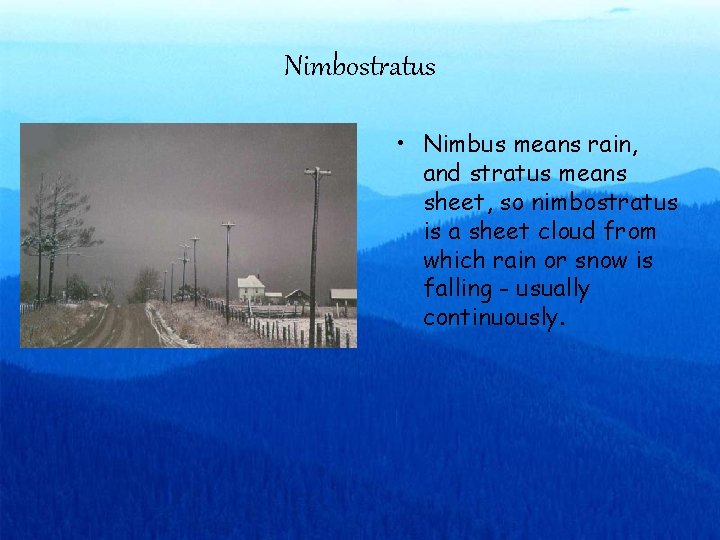 Nimbostratus

• Nimbus means rain, and stratus means sheet, so nimbostratus is a sheet cloud from which rain or snow is falling - usually continuously.